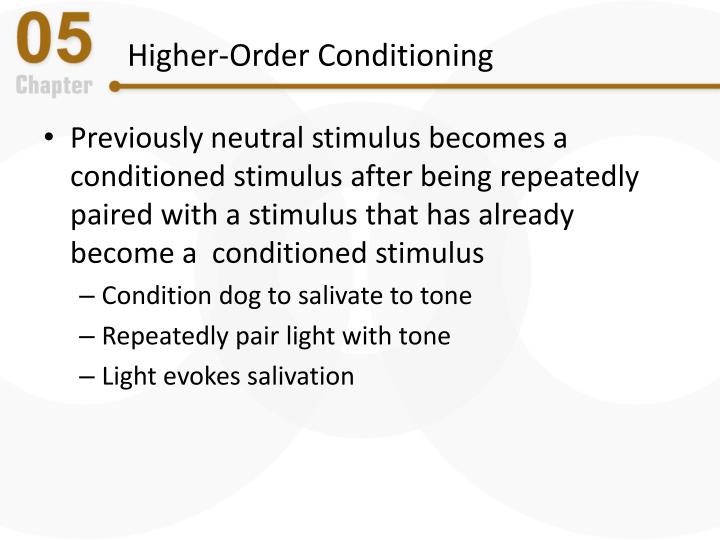 05
Chapter

Higher-Order Conditioning

• Previously neutral stimulus becomes a conditioned stimulus after being repeatedly paired with a stimulus that has already become a  conditioned stimulus
– Condition dog to salivate to tone
– Repeatedly pair light with tone
– Light evokes salivation